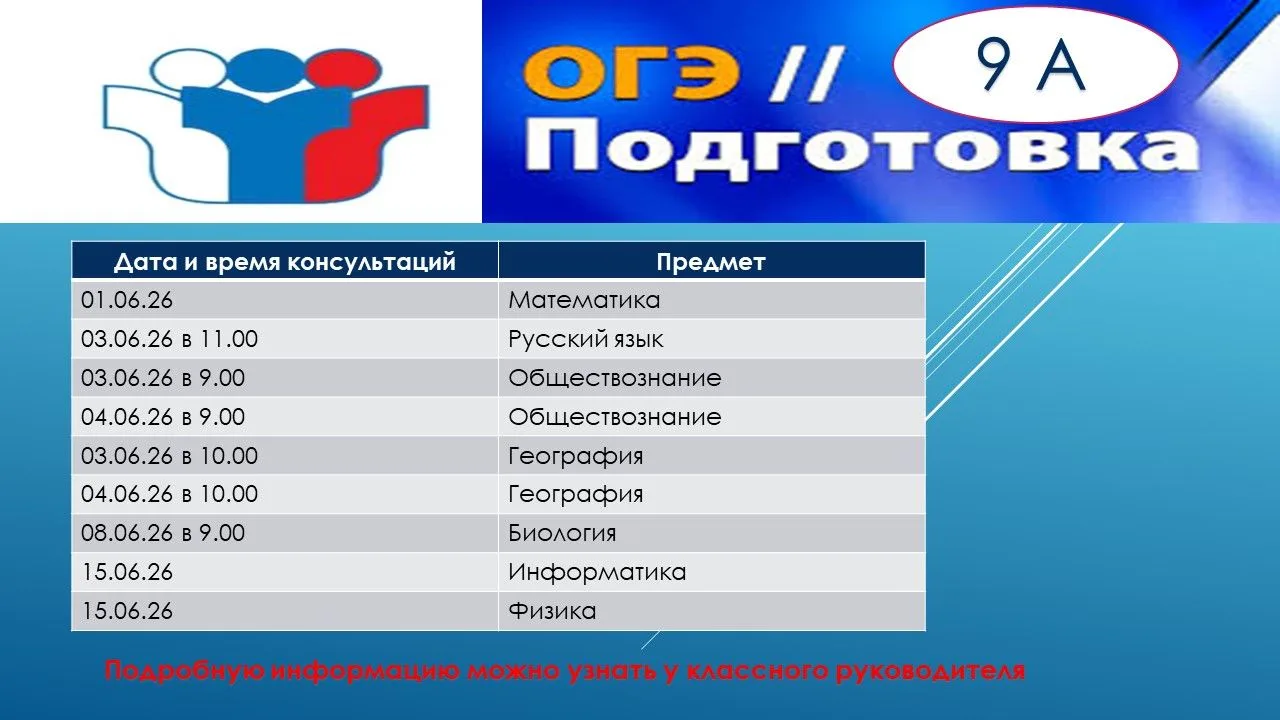 ОГЭ // Подготовка

9 А

| Дата и время консультаций | Предмет |
|---|---|
| 01.06.26 | Математика |
| 03.06.26 в 11.00 | Русский язык |
| 03.06.26 в 9.00 | Обществознание |
| 04.06.26 в 9.00 | Обществознание |
| 03.06.26 в 10.00 | География |
| 04.06.26 в 10.00 | География |
| 08.06.26 в 9.00 | Биология |
| 15.06.26 | Информатика |
| 15.06.26 | Физика |

Подробную информацию можно узнать у классного руководителя